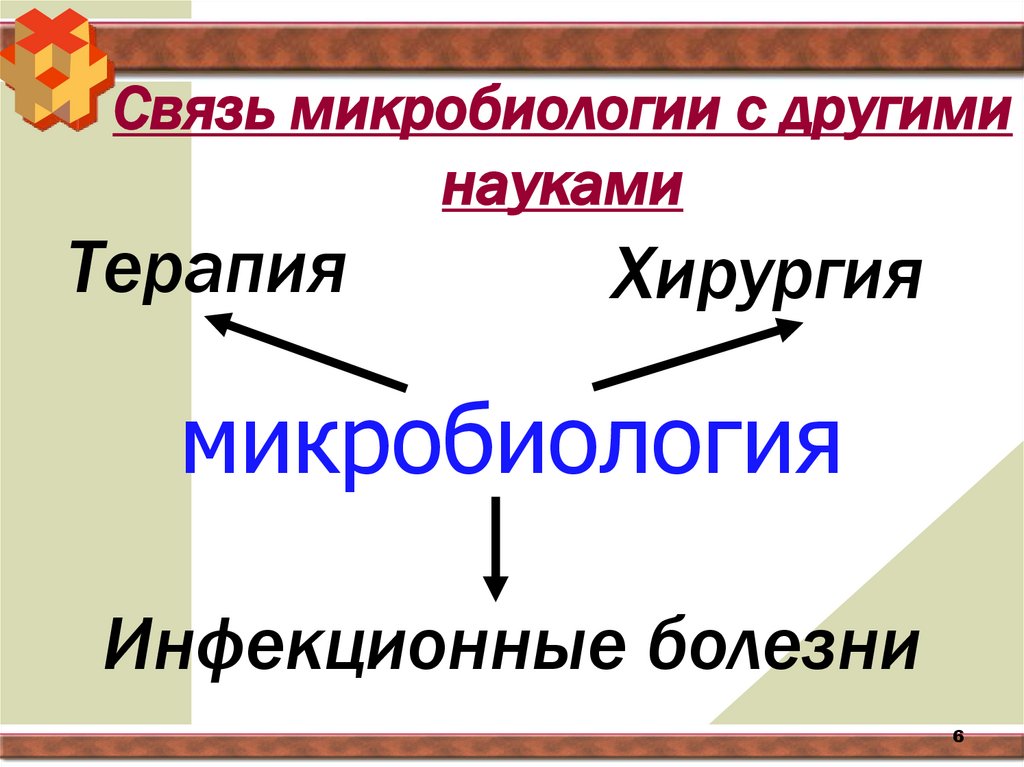 Связь микробиологии с другими науками

Терапия

Хирургия

микробиология

Инфекционные болезни

6